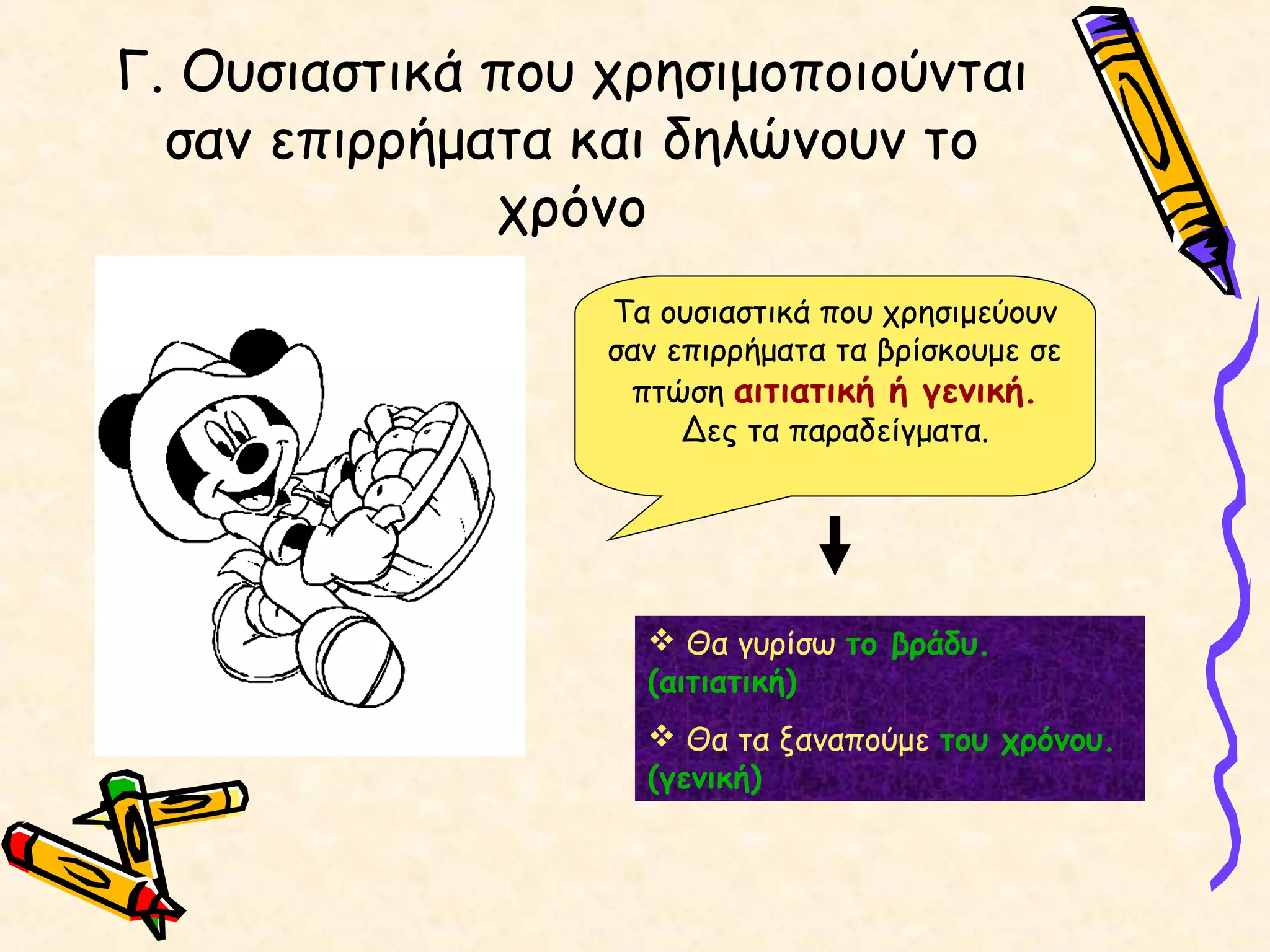 Γ. Ουσιαστικά που χρησιμοποιούνται σαν επιρρήματα και δηλώνουν το χρόνο

Τα ουσιαστικά που χρησιμεύουν σαν επιρρήματα τα βρίσκουμε σε πτώση αιτιατική ή γενική. Δες τα παραδείγματα.

❖ Θα γυρίσω το βράδυ. (αιτιατική)

❖ Θα τα ξαναπούμε του χρόνου. (γενική)